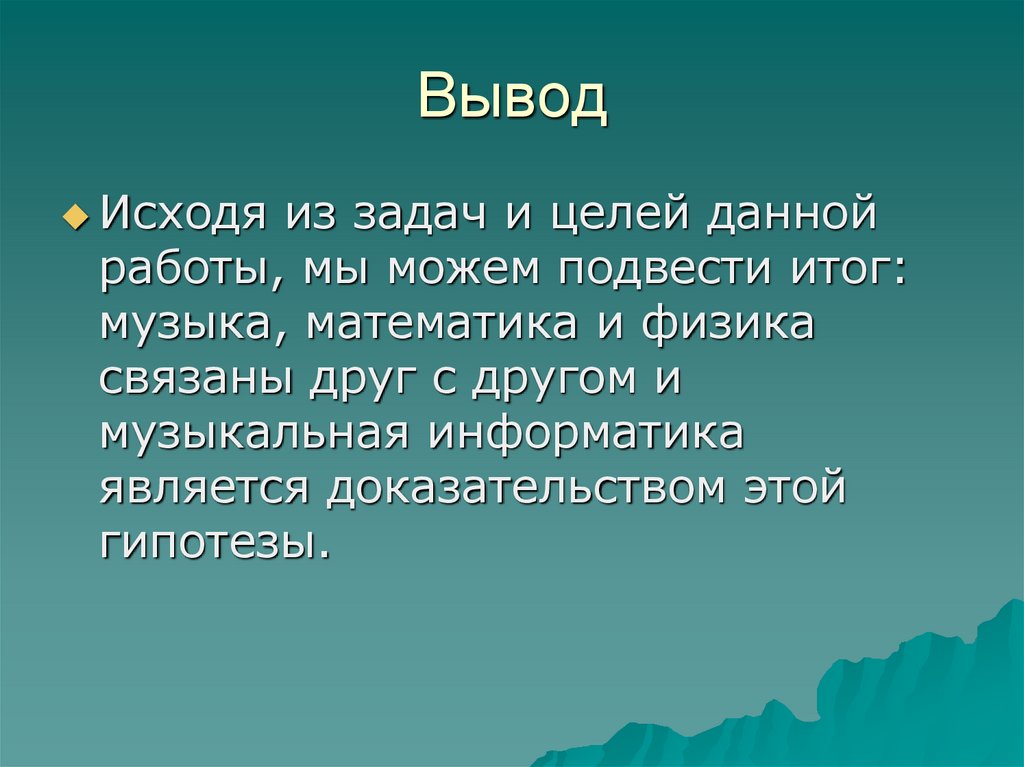 Вывод

Исходя из задач и целей данной работы, мы можем подвести итог: музыка, математика и физика связаны друг с другом и музыкальная информатика является доказательством этой гипотезы.